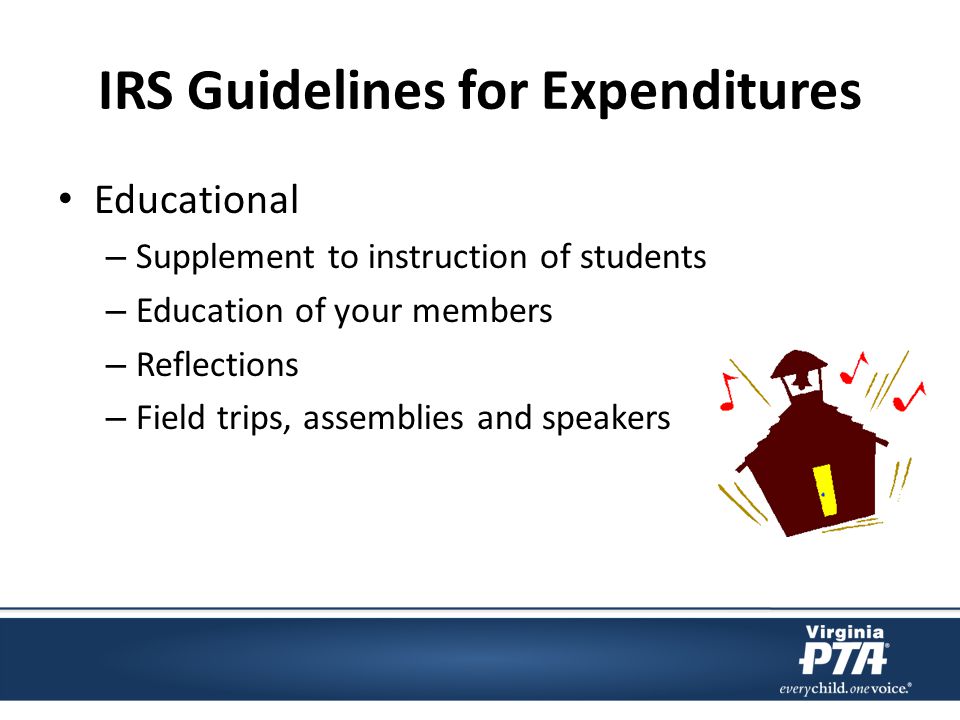 IRS Guidelines for Expenditures

• Educational
– Supplement to instruction of students
– Education of your members
– Reflections
– Field trips, assemblies and speakers

Virginia
PTA®
everychild.onevoice.®